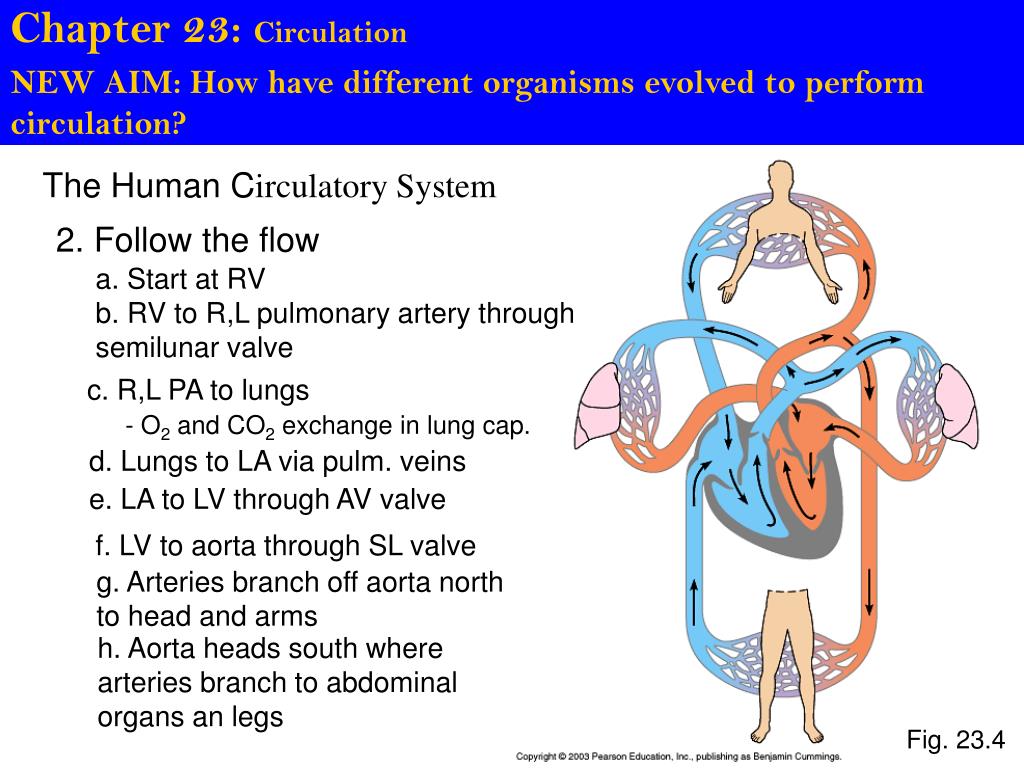 Chapter 23: Circulation
NEW AIM: How have different organisms evolved to perform circulation?

The Human Circulatory System

2. Follow the flow
a. Start at RV
b. RV to R,L pulmonary artery through semilunar valve
c. R,L PA to lungs
- $O_2$ and $CO_2$ exchange in lung cap.
d. Lungs to LA via pulm. veins
e. LA to LV through AV valve
f. LV to aorta through SL valve
g. Arteries branch off aorta north to head and arms
h. Aorta heads south where arteries branch to abdominal organs an legs

Copyright © 2003 Pearson Education, Inc., publishing as Benjamin Cummings.

Fig. 23.4